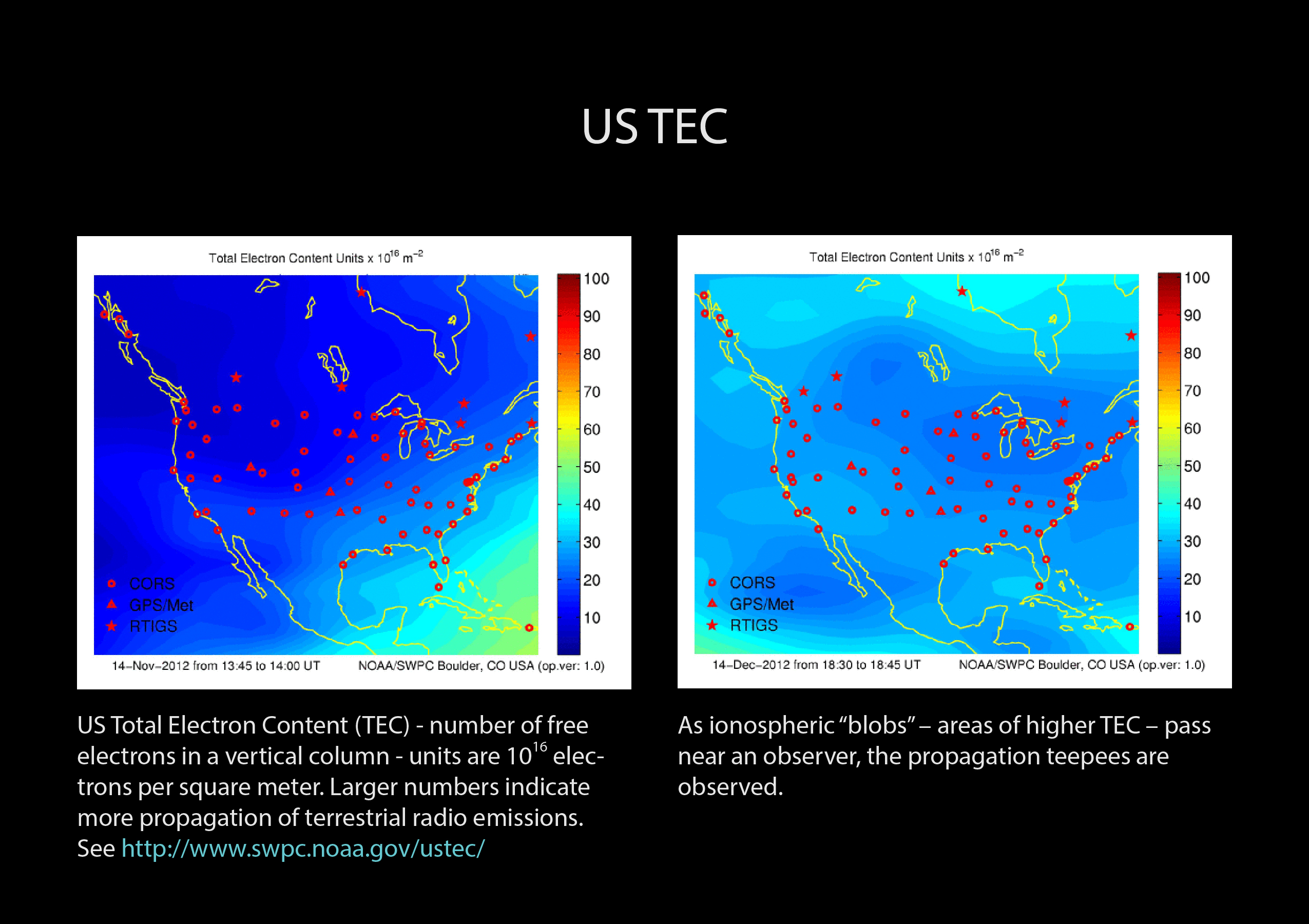 US TEC

Total Electron Content Units x $10^{16}$ $m^{-2}$

100
90
80
70
60
50
40
30
20
10

CORS
GPS/Met
RTIGS

14–Nov–2012 from 13:45 to 14:00 UT NOAA/SWPC Boulder, CO USA (op.ver: 1.0)

US Total Electron Content (TEC) - number of free electrons in a vertical column - units are $10^{16}$ electrons per square meter. Larger numbers indicate more propagation of terrestrial radio emissions. See http://www.swpc.noaa.gov/ustec/

Total Electron Content Units x $10^{16}$ $m^{-2}$

100
90
80
70
60
50
40
30
20
10

CORS
GPS/Met
RTIGS

14–Dec–2012 from 18:30 to 18:45 UT NOAA/SWPC Boulder, CO USA (op.ver: 1.0)

As ionospheric “blobs” – areas of higher TEC – pass near an observer, the propagation teepees are observed.